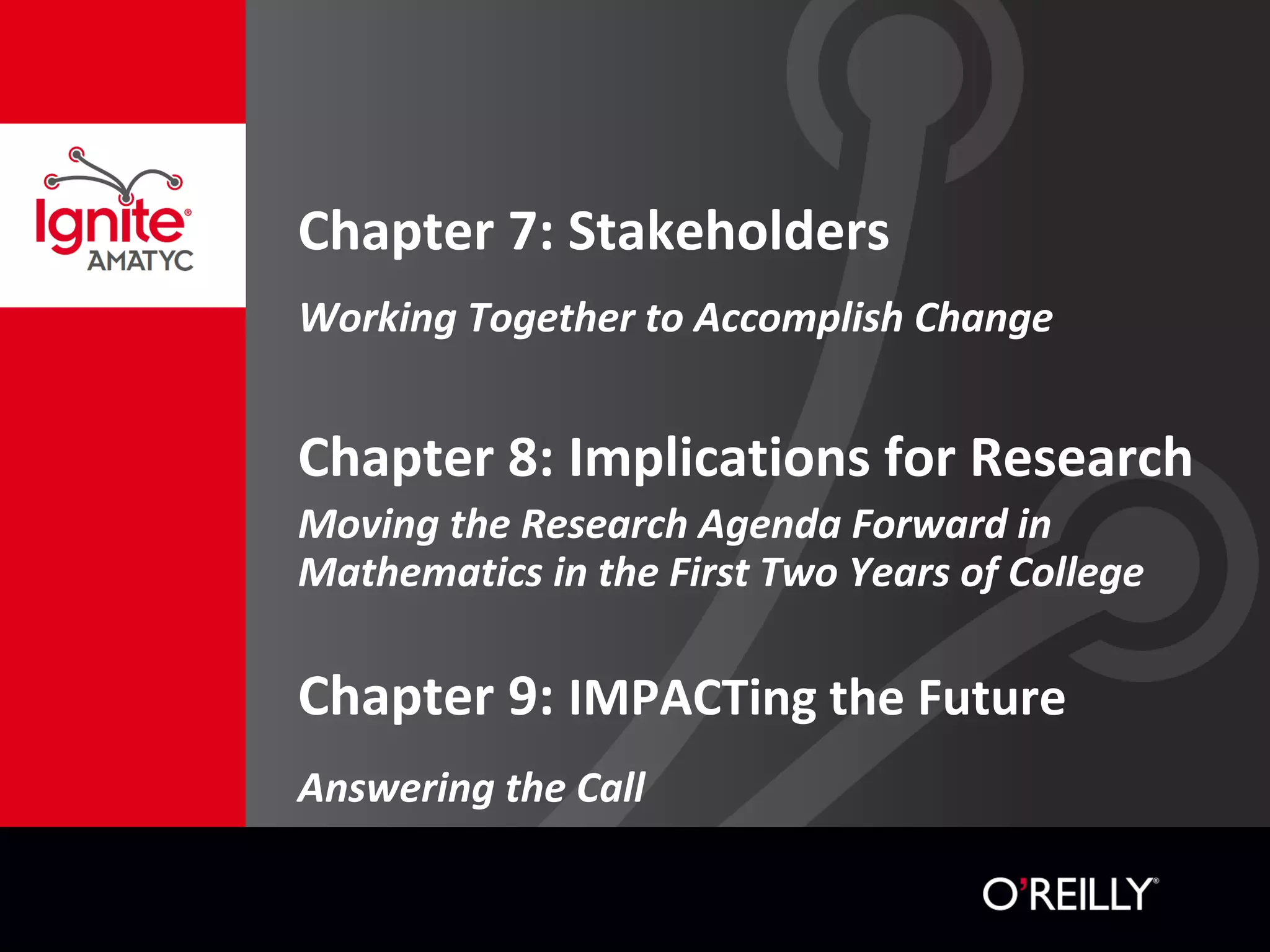 Ignite®
AMATYC

Chapter 7: Stakeholders

Working Together to Accomplish Change

Chapter 8: Implications for Research

Moving the Research Agenda Forward in Mathematics in the First Two Years of College

Chapter 9: IMPACTing the Future

Answering the Call

O'REILLY®